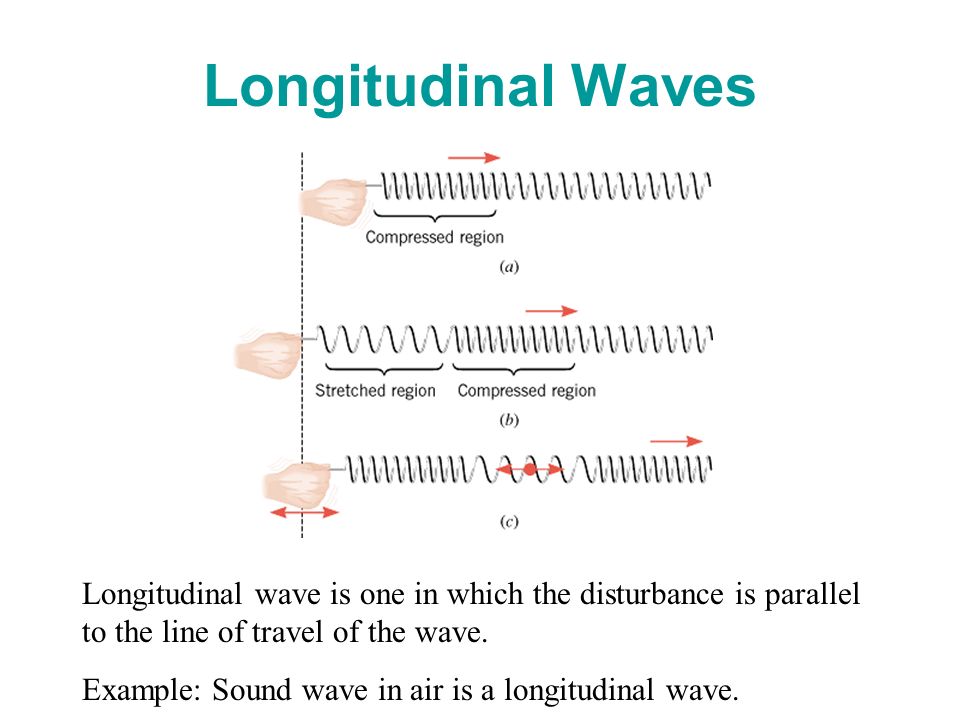 Longitudinal Waves

Compressed region

(a)

Stretched region Compressed region

(b)

(c)

Longitudinal wave is one in which the disturbance is parallel to the line of travel of the wave.

Example: Sound wave in air is a longitudinal wave.